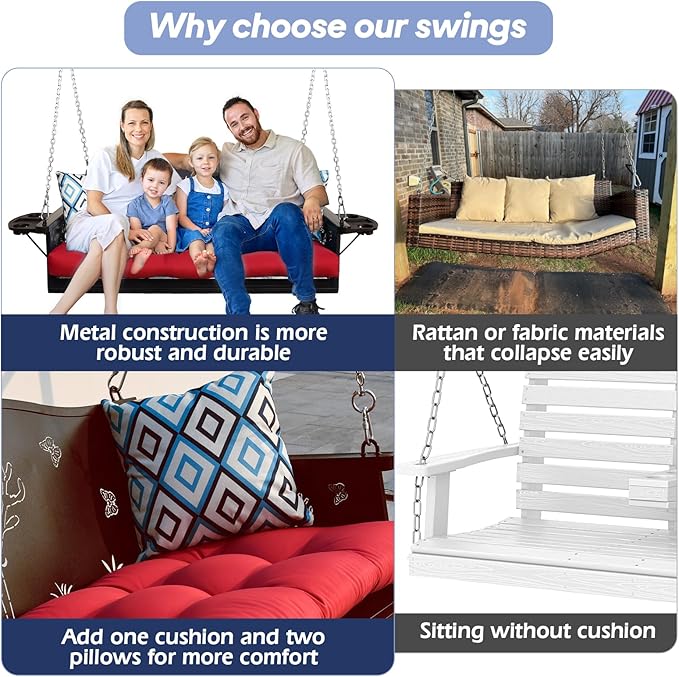 Why choose our swings

Metal construction is more robust and durable

Rattan or fabric materials that collapse easily

Add one cushion and two pillows for more comfort

Sitting without cushion